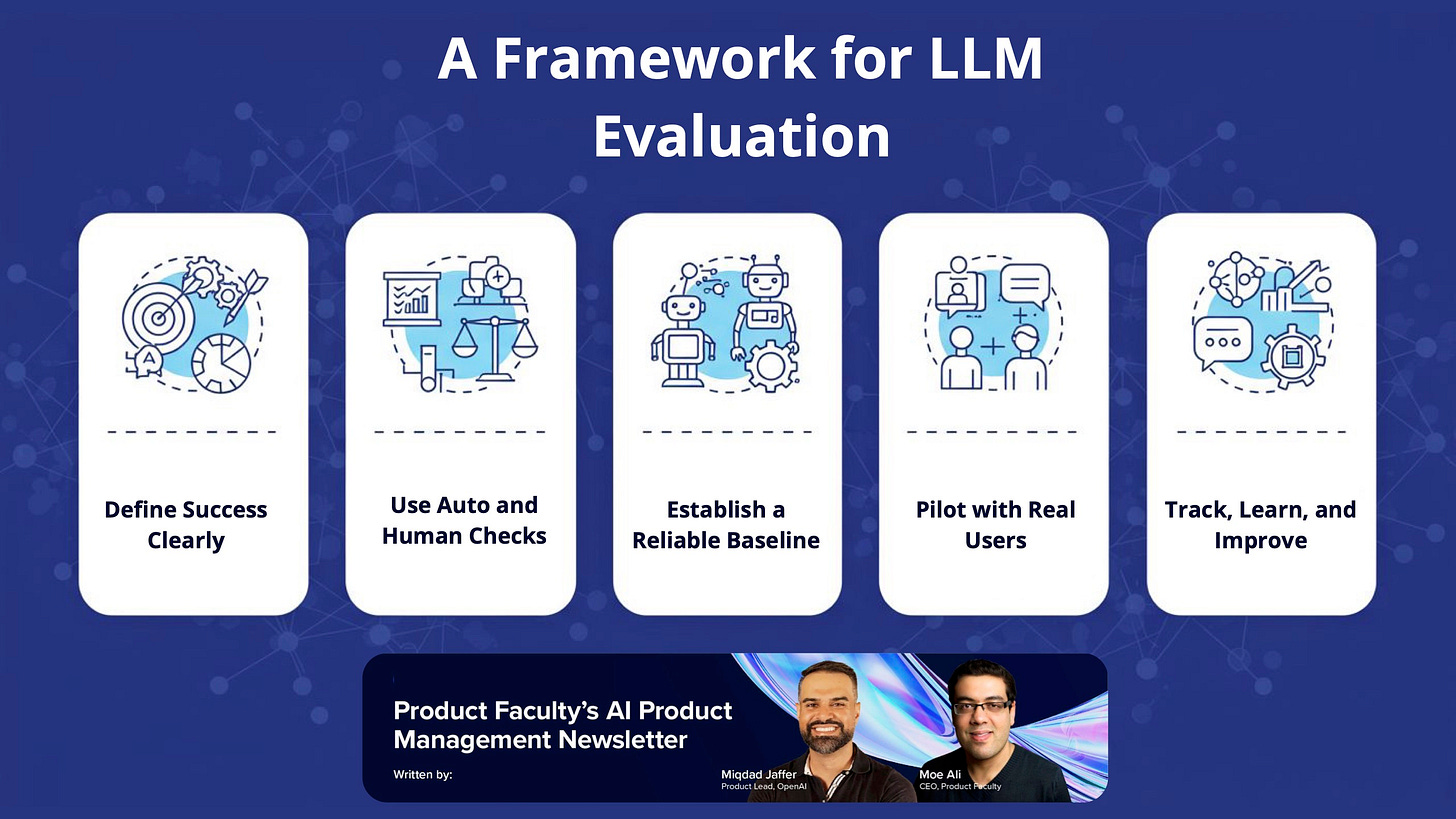 A Framework for LLM Evaluation

Define Success Clearly

Use Auto and Human Checks

Establish a Reliable Baseline

Pilot with Real Users

Track, Learn, and Improve

Product Faculty's AI Product Management Newsletter

Written by:

Miqdad Jaffer
Product Lead, OpenAI

Moe Ali
CEO, Product Faculty